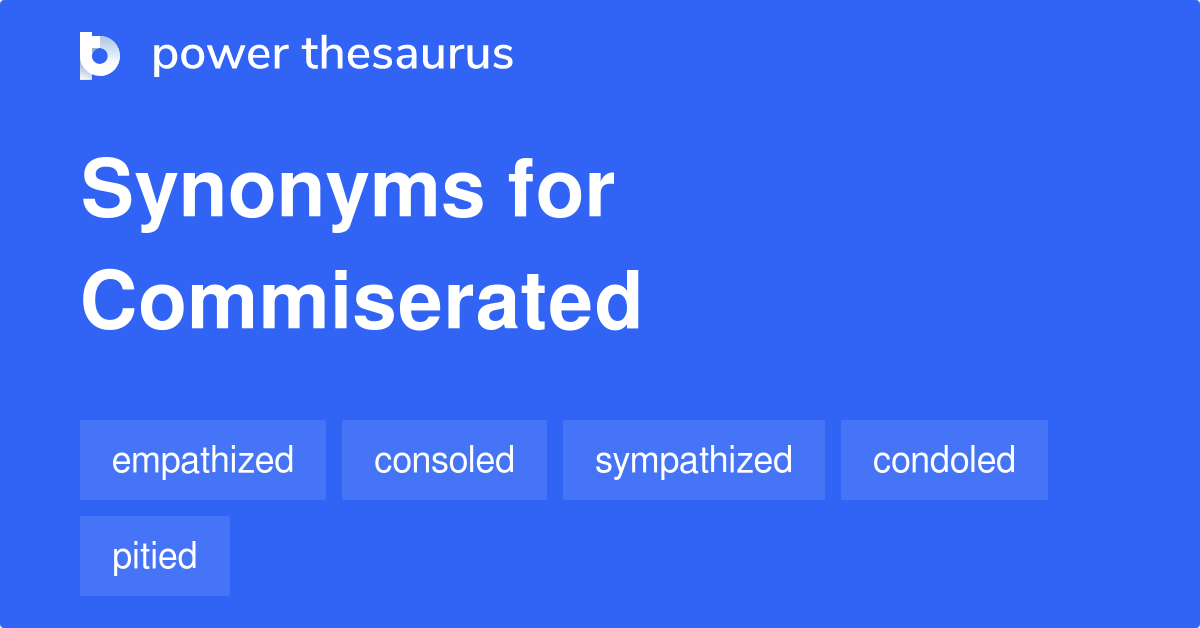 power thesaurus

Synonyms for Commiserated

empathized consoled sympathized condoled pitied